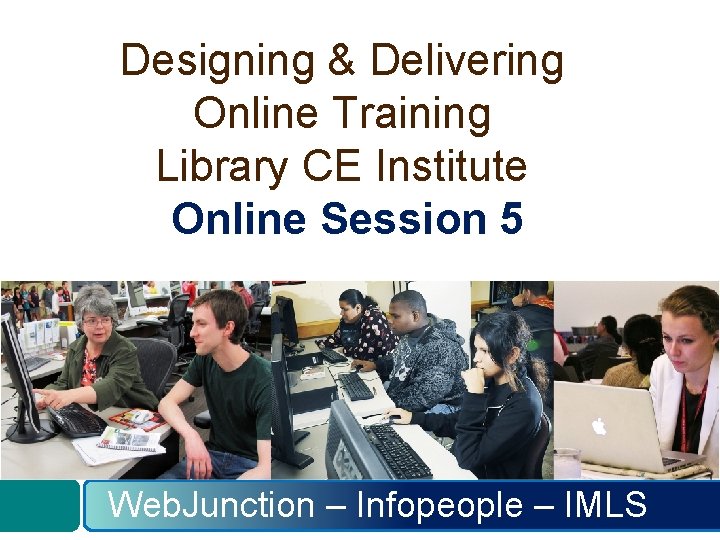 Designing & Delivering
Online Training
Library CE Institute
Online Session 5

WebJunction – Infopeople – IMLS